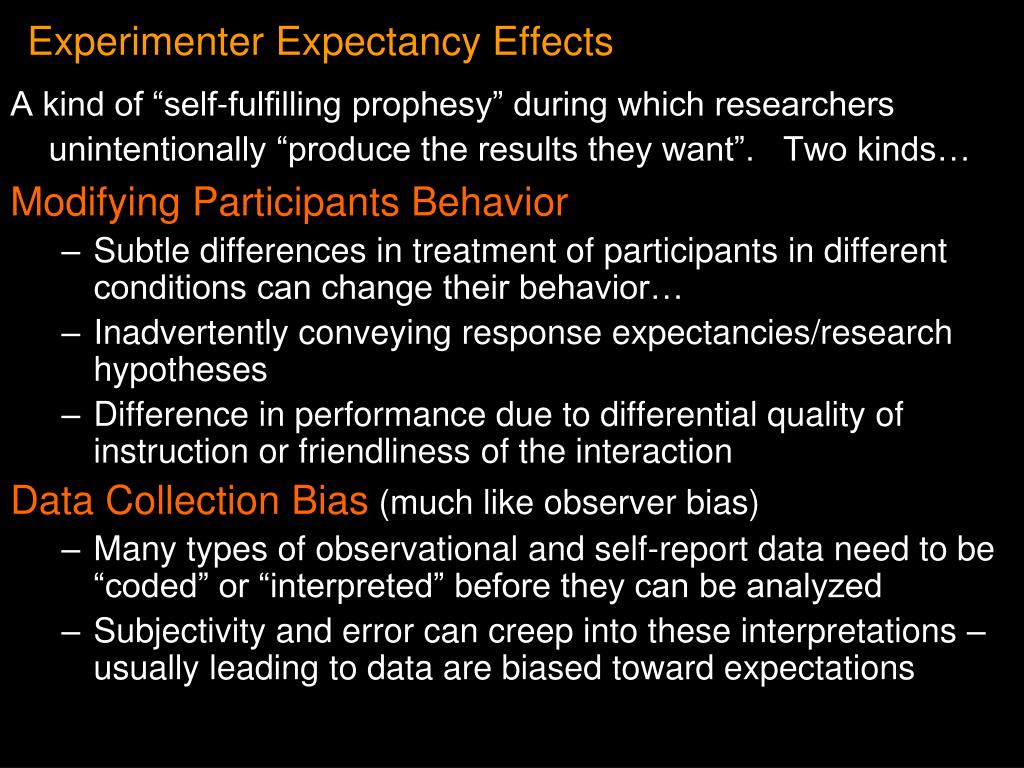 Experimenter Expectancy Effects

A kind of “self-fulfilling prophesy” during which researchers unintentionally “produce the results they want”. Two kinds…

Modifying Participants Behavior

– Subtle differences in treatment of participants in different conditions can change their behavior…

– Inadvertently conveying response expectancies/research hypotheses

– Difference in performance due to differential quality of instruction or friendliness of the interaction

Data Collection Bias (much like observer bias)

– Many types of observational and self-report data need to be “coded” or “interpreted” before they can be analyzed

– Subjectivity and error can creep into these interpretations – usually leading to data are biased toward expectations